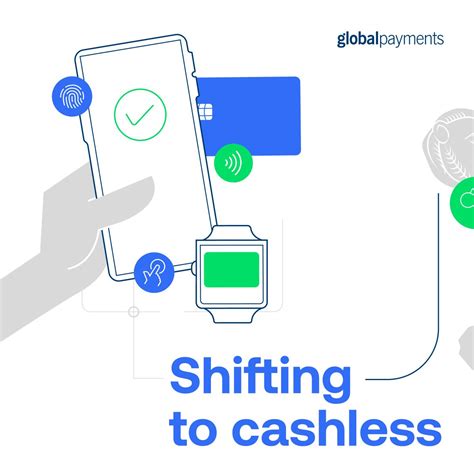 globalpayments

Shifting to cashless